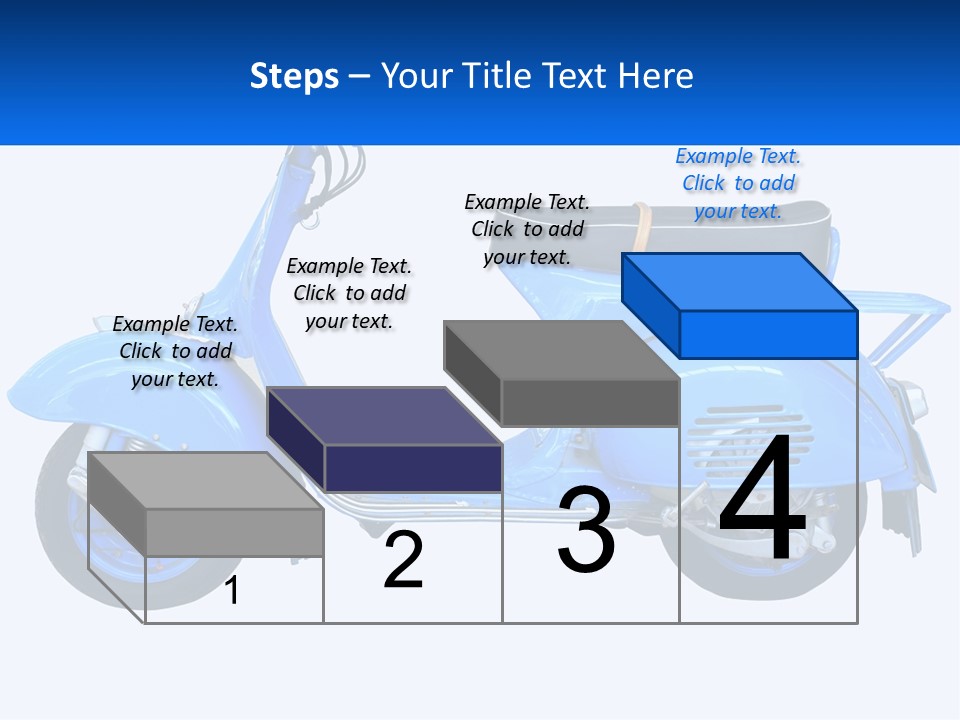 Steps – Your Title Text Here

Example Text. Click to add your text.

Example Text. Click to add your text.

Example Text. Click to add your text.

Example Text. Click to add your text.

1

2

3

4